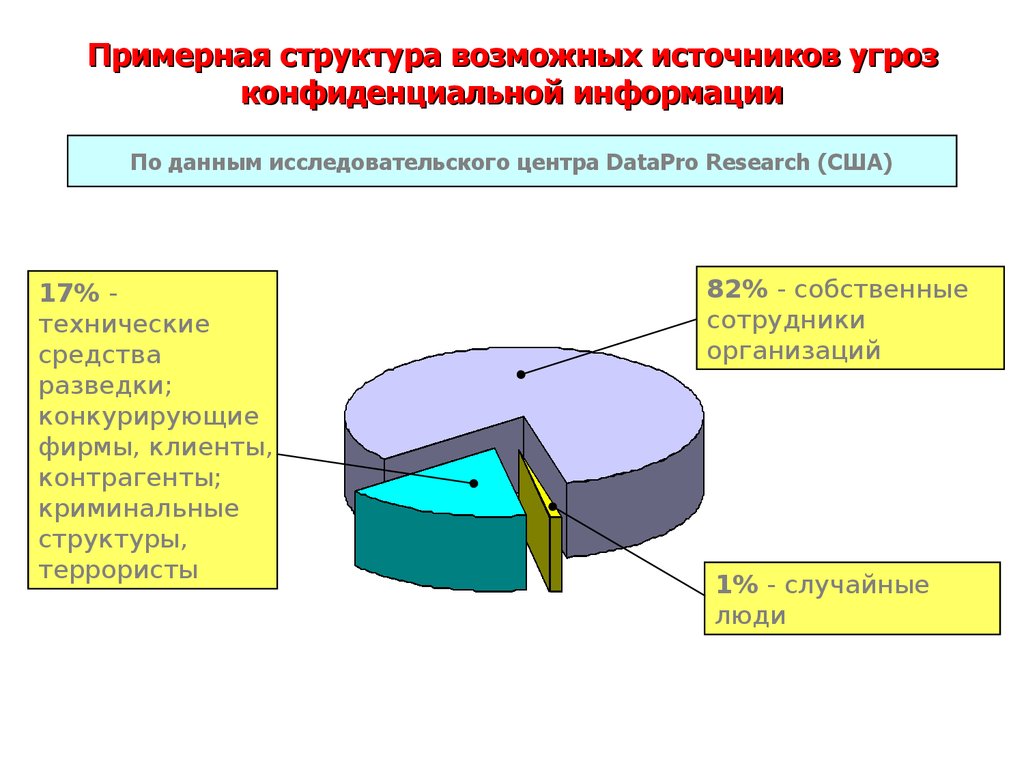 Примерная структура возможных источников угроз конфиденциальной информации

По данным исследовательского центра DataPro Research (США)

17% - технические средства разведки; конкурирующие фирмы, клиенты, контрагенты; криминальные структуры, террористы

82% - собственные сотрудники организаций

1% - случайные люди